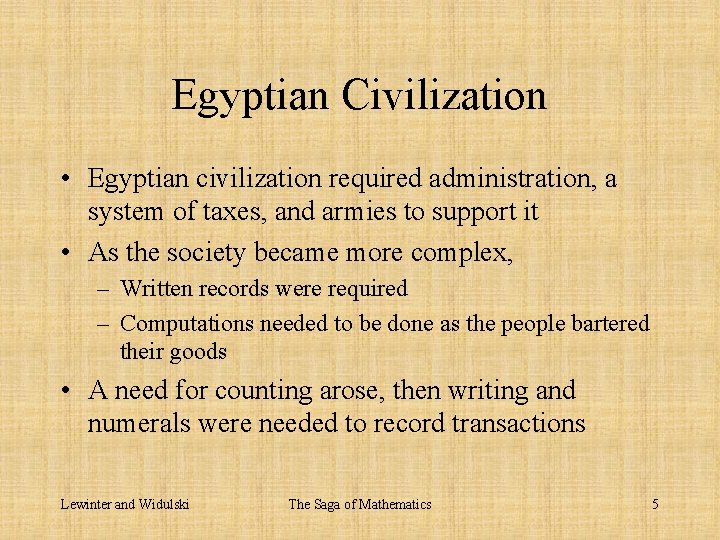 Egyptian Civilization

• Egyptian civilization required administration, a system of taxes, and armies to support it
• As the society became more complex,
– Written records were required
– Computations needed to be done as the people bartered their goods
• A need for counting arose, then writing and numerals were needed to record transactions

Lewinter and Widulski

The Saga of Mathematics

5